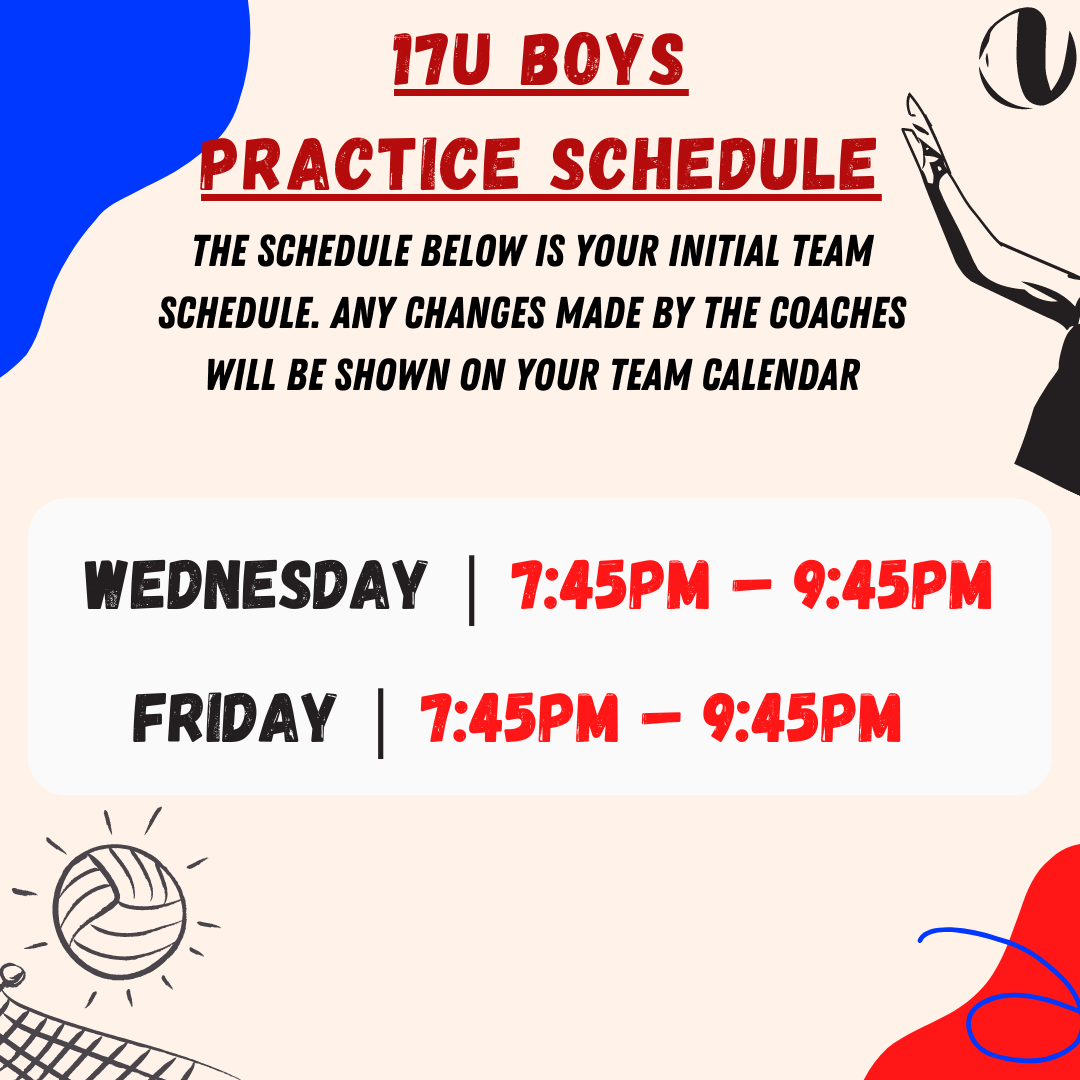 17U BOYS
PRACTICE SCHEDULE

THE SCHEDULE BELOW IS YOUR INITIAL TEAM SCHEDULE. ANY CHANGES MADE BY THE COACHES WILL BE SHOWN ON YOUR TEAM CALENDAR

WEDNESDAY | 7:45PM - 9:45PM

FRIDAY | 7:45PM - 9:45PM